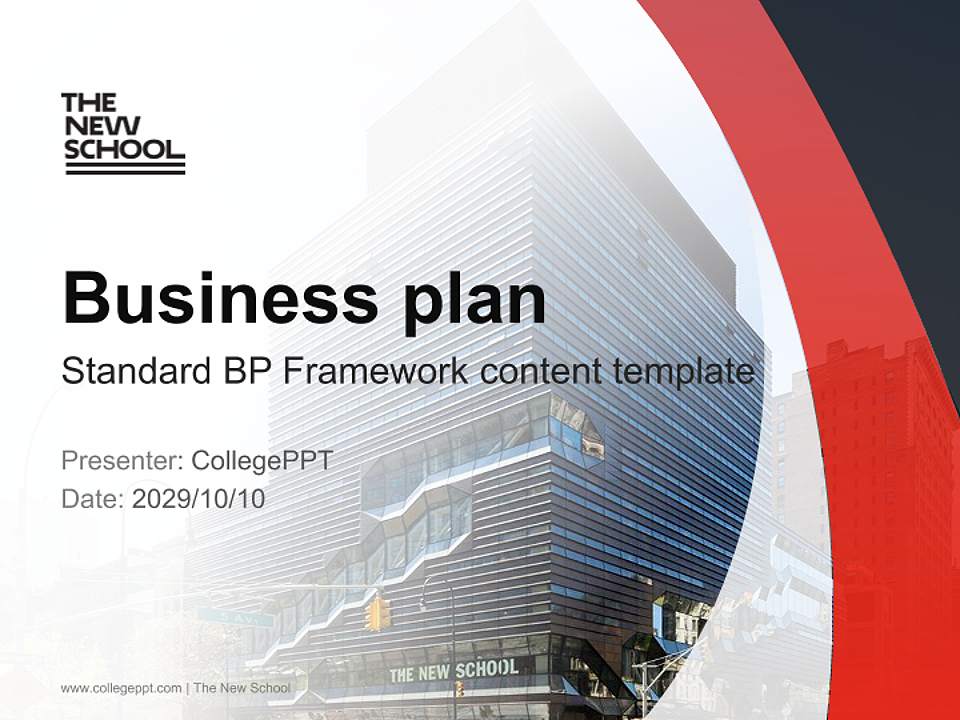 THE NEW SCHOOL

Business plan

Standard BP Framework content template

Presenter: CollegePPT
Date: 2029/10/10

THE NEW SCHOOL

www.collegeppt.com | The New School